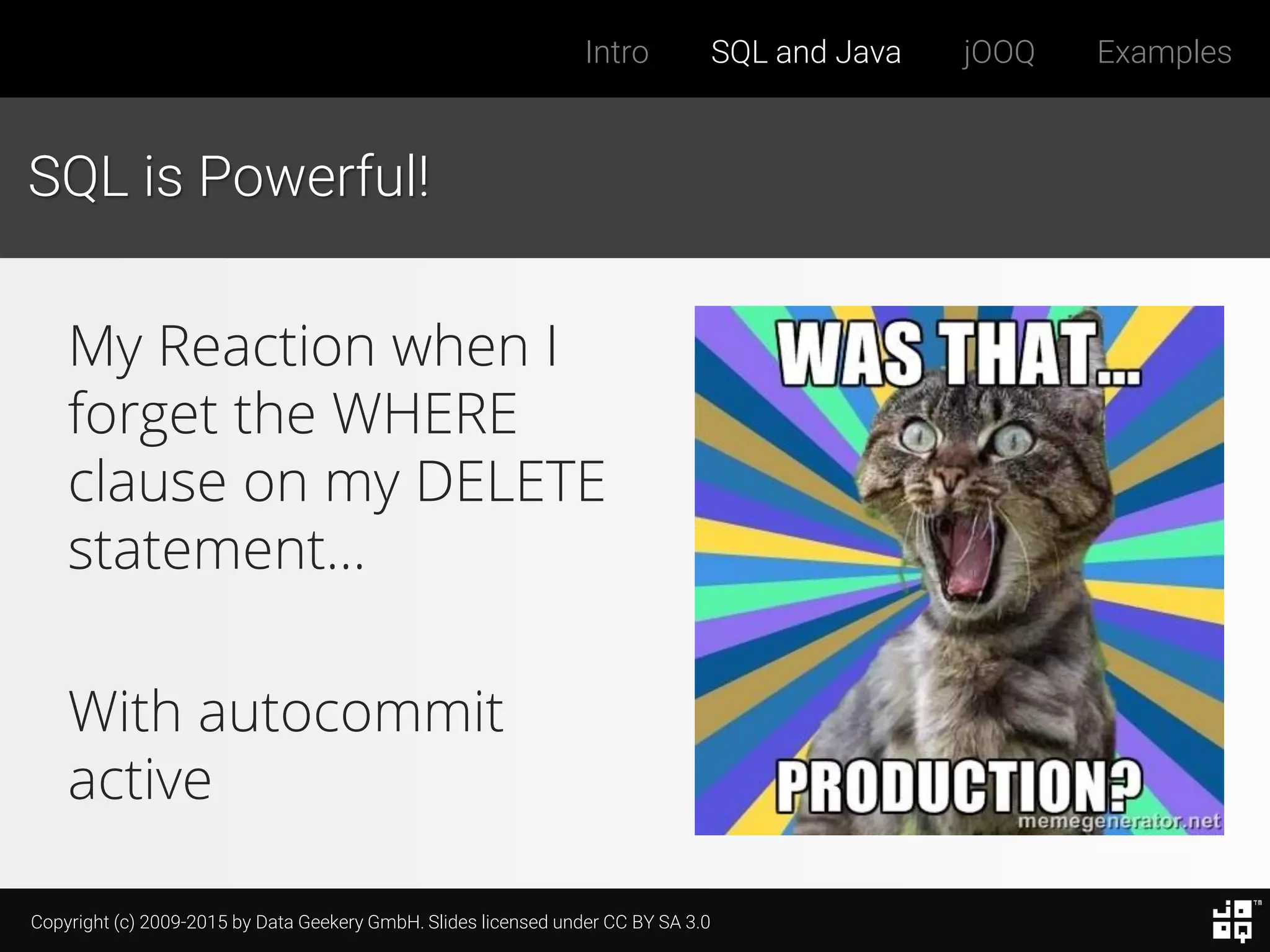 Intro SQL and Java jOOQ Examples

SQL is Powerful!

My Reaction when I forget the WHERE clause on my DELETE statement...

With autocommit active

WAS THAT...

PRODUCTION?

memegenerator.net

Copyright (c) 2009-2015 by Data Geekery GmbH. Slides licensed under CC BY SA 3.0

TM